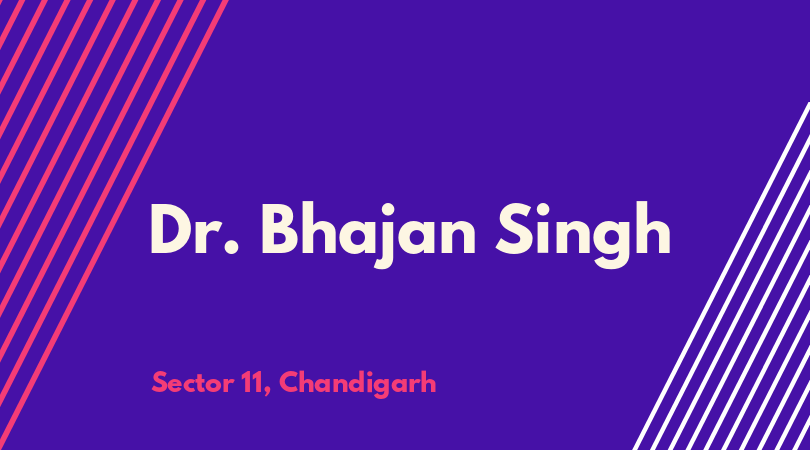 Dr. Bhajan Singh

Sector 11, Chandigarh